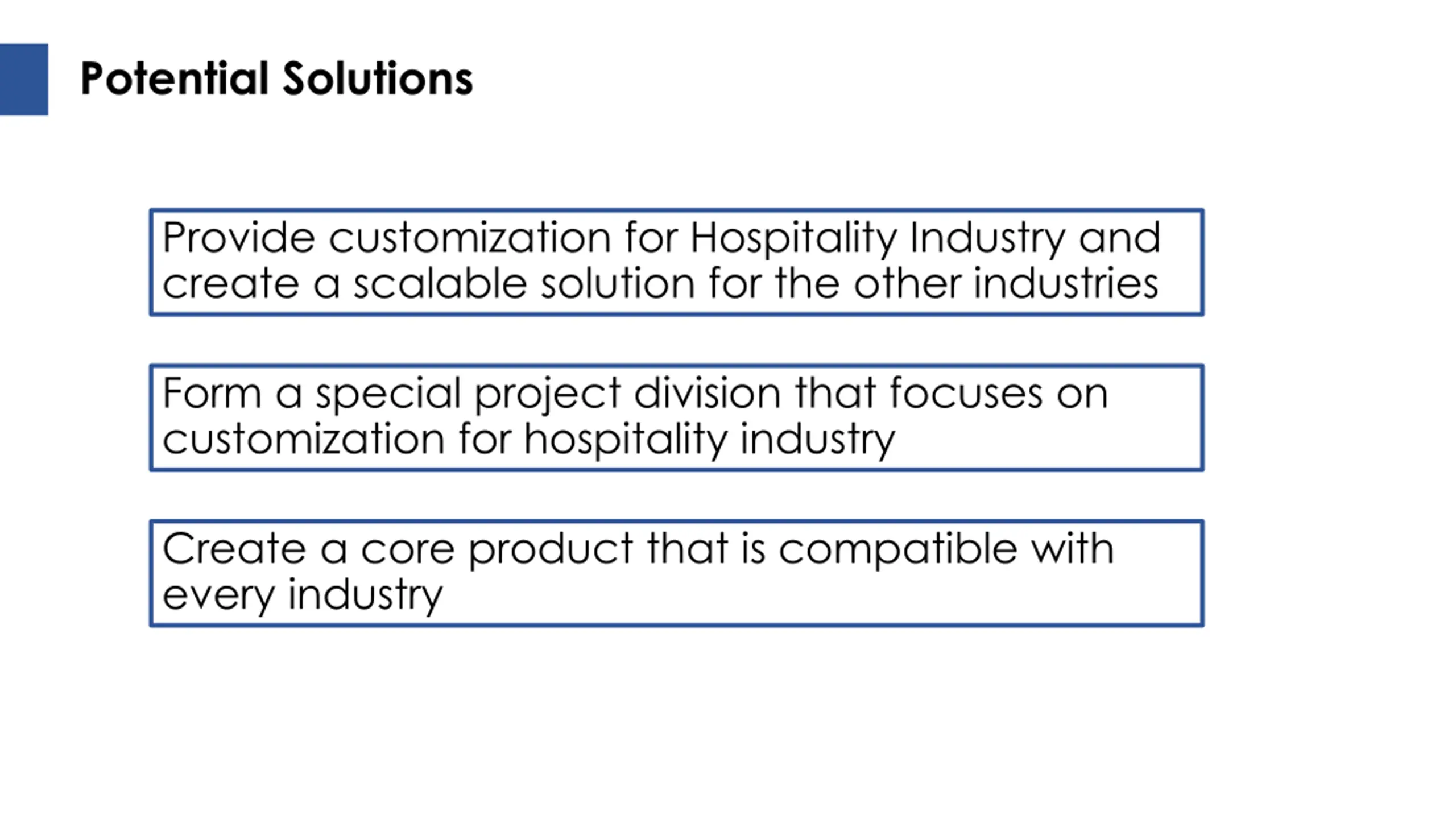 Potential Solutions

Provide customization for Hospitality Industry and create a scalable solution for the other industries

Form a special project division that focuses on customization for hospitality industry

Create a core product that is compatible with every industry